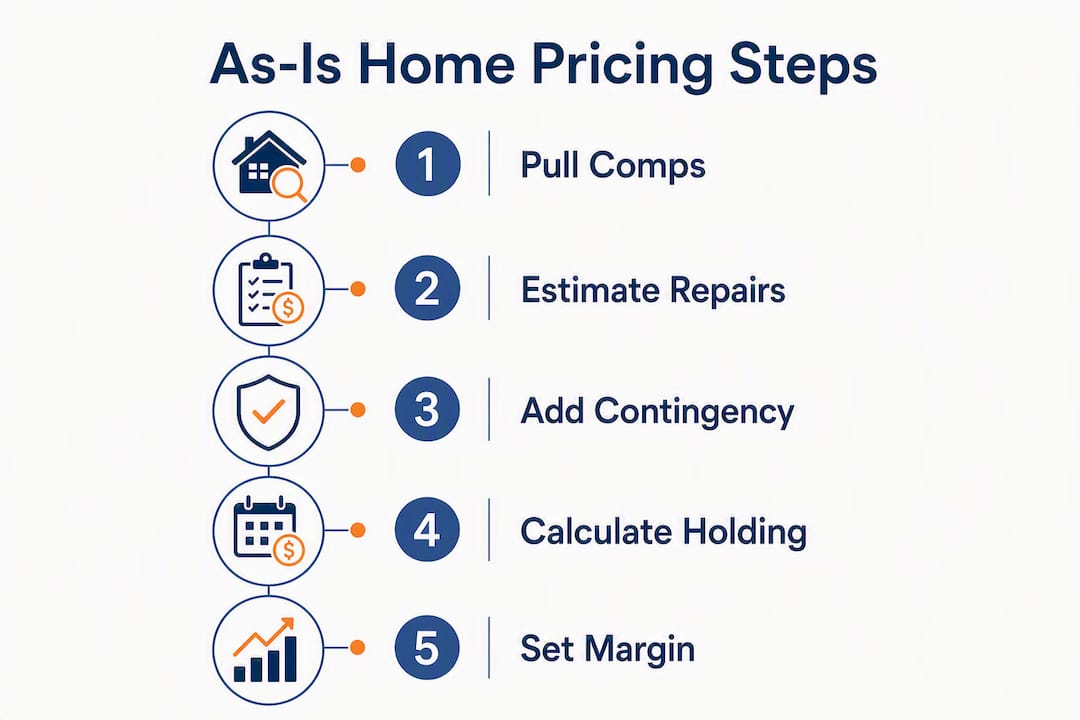 As-Is Home Pricing Steps

1 Pull Comps

2 Estimate Repairs

3 Add Contingency

4 Calculate Holding

5 Set Margin